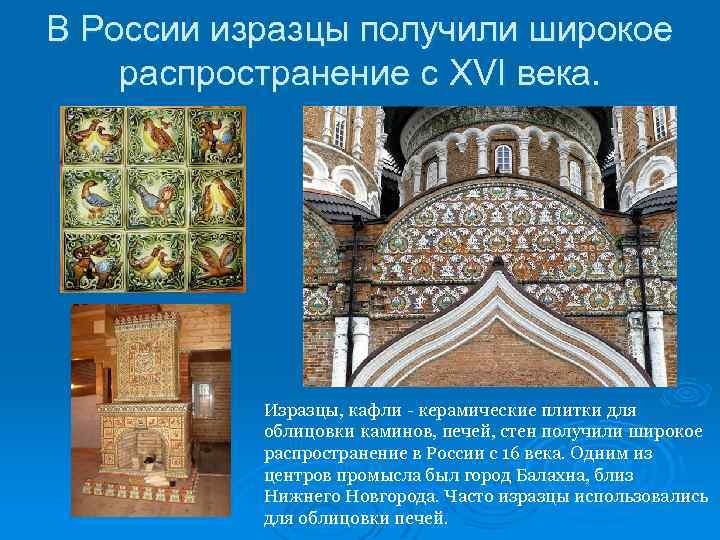 В России изразцы получили широкое распространение с XVI века.

Изразцы, кафли - керамические плитки для облицовки каминов, печей, стен получили широкое распространение в России с 16 века. Одним из центров промысла был город Балахна, близ Нижнего Новгорода. Часто изразцы использовались для облицовки печей.